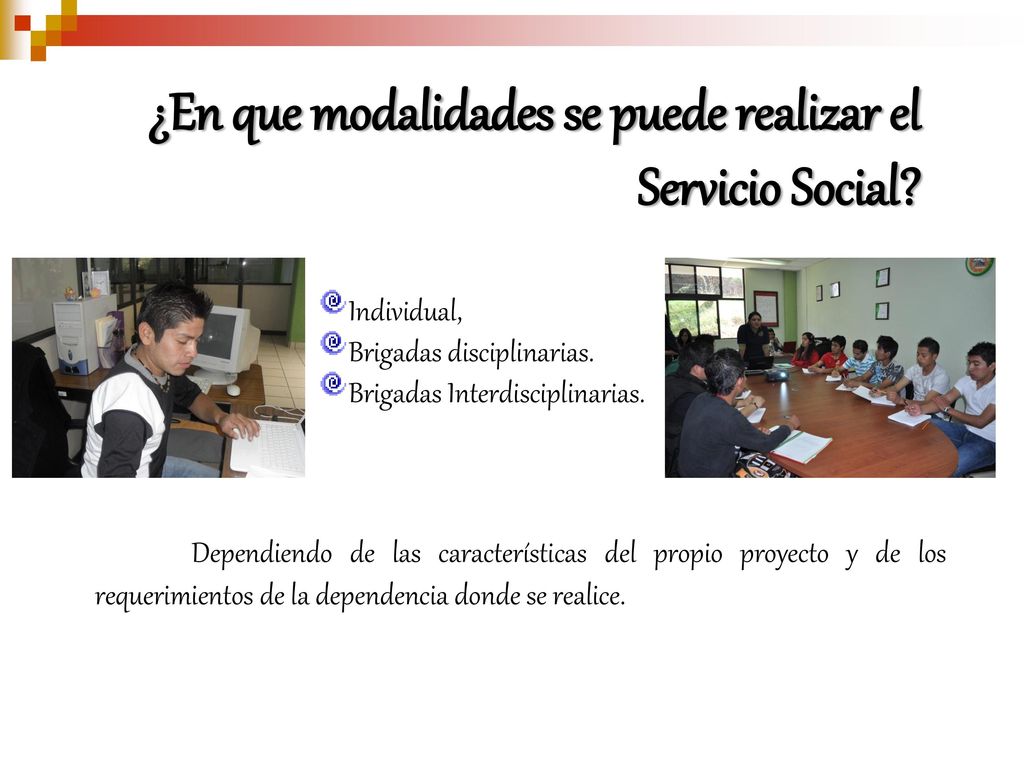 ¿En que modalidades se puede realizar el Servicio Social?

Individual,
Brigadas disciplinarias.
Brigadas Interdisciplinarias.

Dependiendo de las características del propio proyecto y de los requerimientos de la dependencia donde se realice.